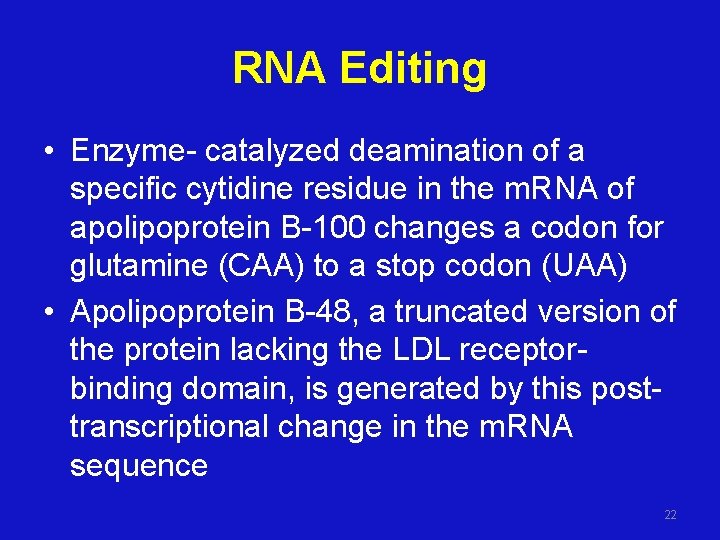 RNA Editing

• Enzyme- catalyzed deamination of a specific cytidine residue in the mRNA of apolipoprotein B-100 changes a codon for glutamine (CAA) to a stop codon (UAA)

• Apolipoprotein B-48, a truncated version of the protein lacking the LDL receptor-binding domain, is generated by this post-transcriptional change in the mRNA sequence

22